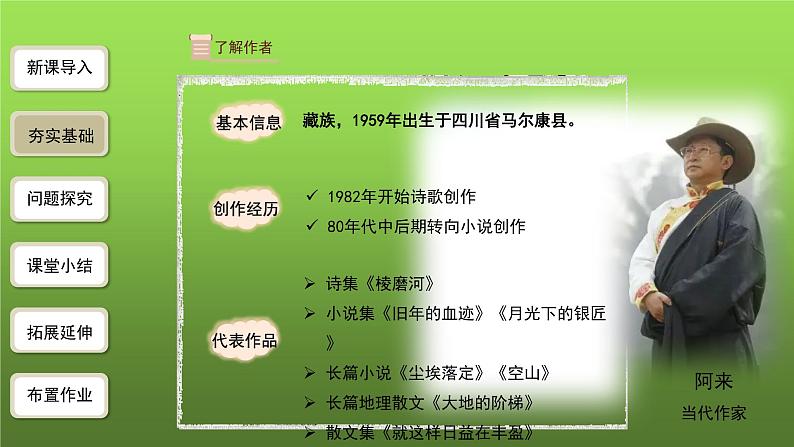 新课导入

夯实基础

问题探究

课堂小结

拓展延伸

布置作业

了解作者

基本信息

藏族，1959年出生于四川省马尔康县。

创作经历

✓ 1982年开始诗歌创作
✓ 80年代中后期转向小说创作

代表作品

➢ 诗集《棱磨河》
➢ 小说集《旧年的血迹》《月光下的银匠》
➢ 长篇小说《尘埃落定》《空山》
➢ 长篇地理散文《大地的阶梯》
➢ 散文集《就这样日益在丰盈》

阿来
当代作家